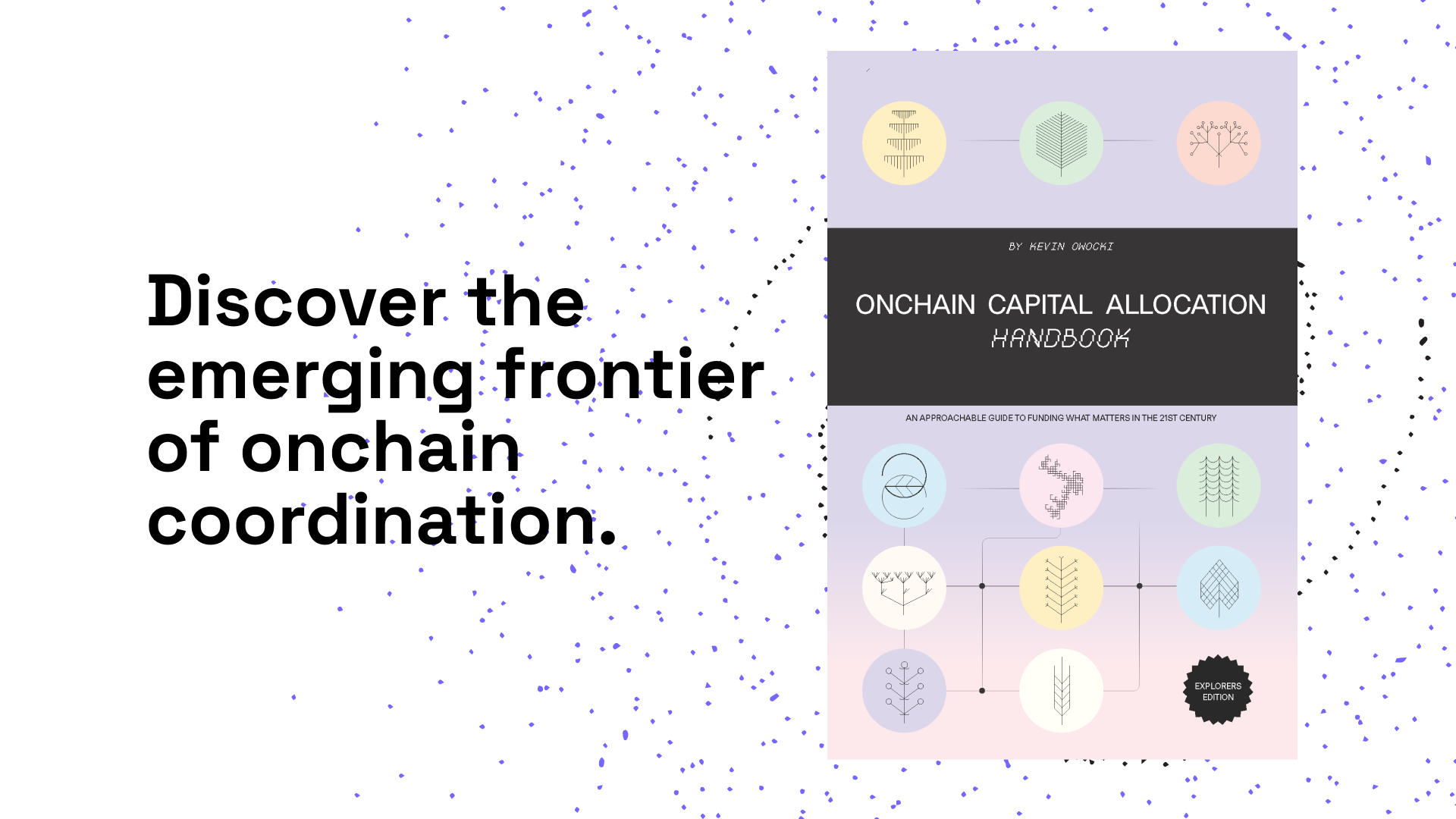 Discover the emerging frontier of onchain coordination.

BY KEVIN OWOCKI

ONCHAIN CAPITAL ALLOCATION HANDBOOK

AN APPROACHABLE GUIDE TO FUNDING WHAT MATTERS IN THE 21ST CENTURY

EXPLORERS EDITION